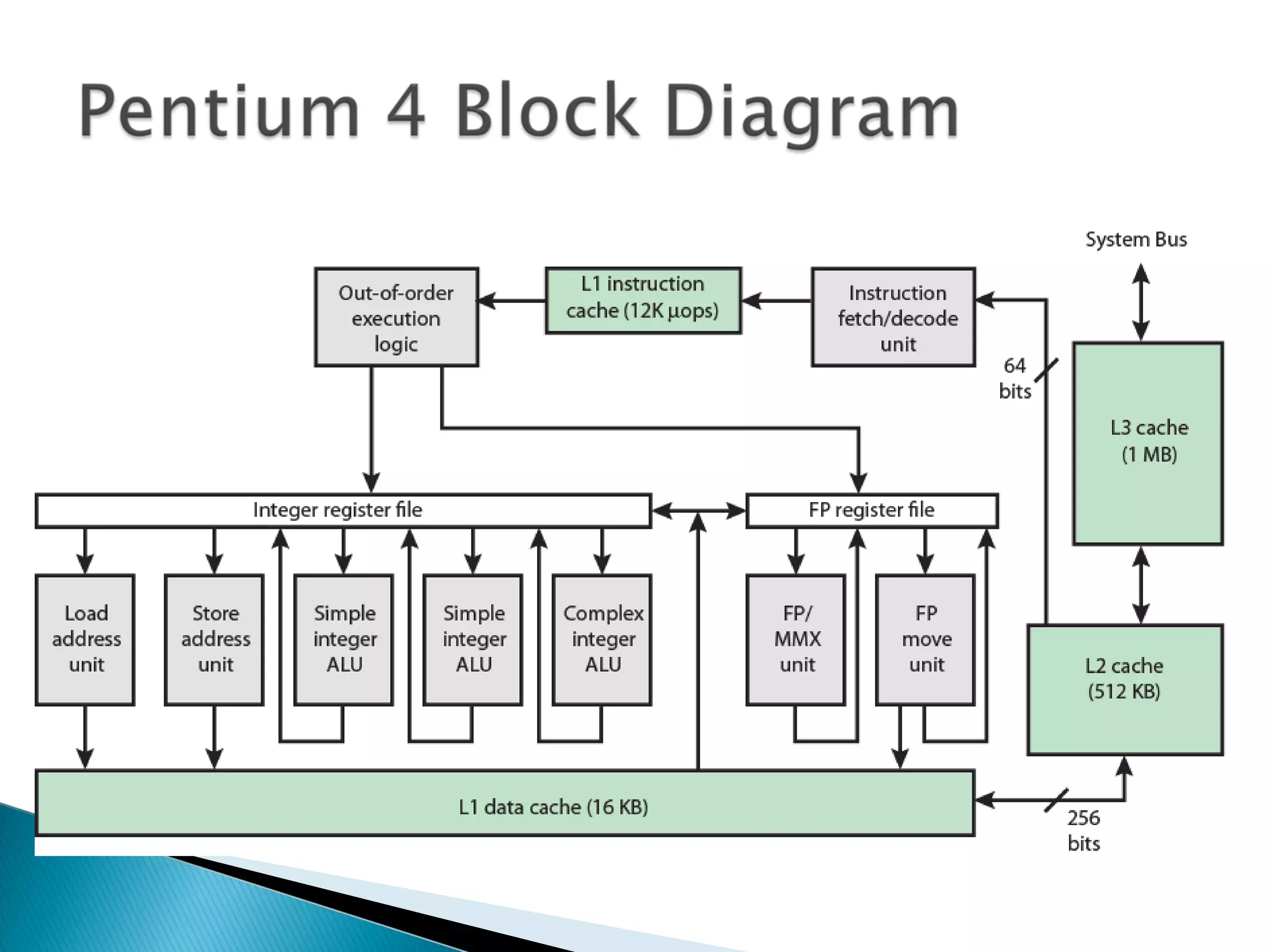 Pentium 4 Block Diagram

System Bus

Out-of-order execution logic

L1 instruction cache (12K µops)

Instruction fetch/decode unit

64 bits

L3 cache (1 MB)

Integer register file

FP register file

Load address unit

Store address unit

Simple integer ALU

Simple integer ALU

Complex integer ALU

FP/ MMX unit

FP move unit

L2 cache (512 KB)

L1 data cache (16 KB)

256 bits